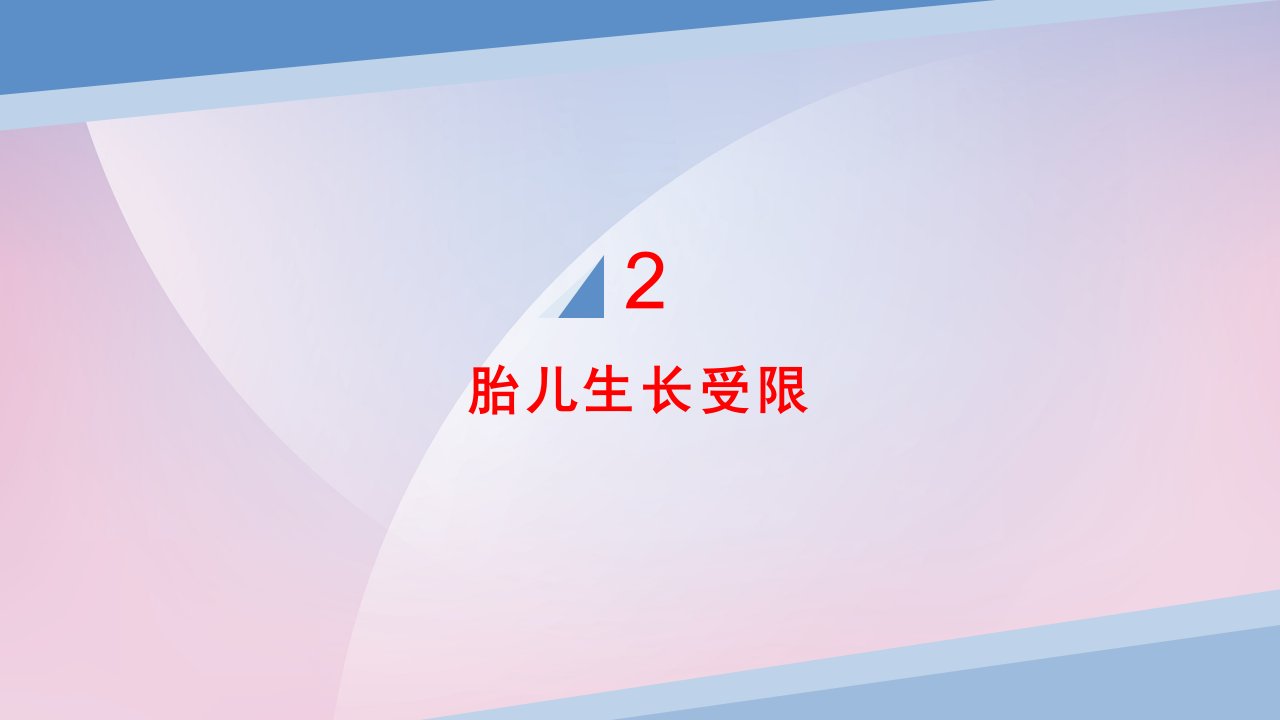 2

胎儿生长受限